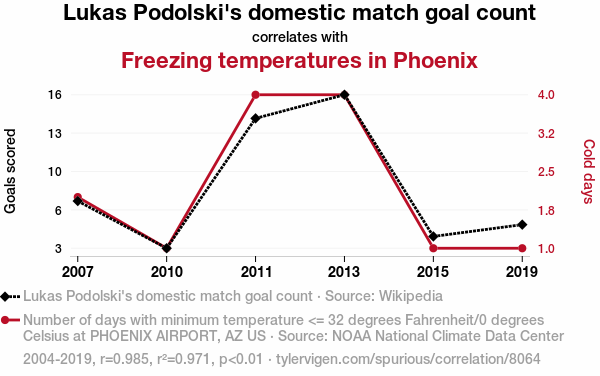 Lukas Podolski's domestic match goal count

correlates with

Freezing temperatures in Phoenix

Goals scored

16
13
10
6
3

Cold days

4.0
3.2
2.5
1.8
1.0

2007
2010
2011
2013
2015
2019

Lukas Podolski's domestic match goal count · Source: Wikipedia

Number of days with minimum temperature <= 32 degrees Fahrenheit/0 degrees Celsius at PHOENIX AIRPORT, AZ US · Source: NOAA National Climate Data Center

2004-2019, r=0.985, r²=0.971, p<0.01 · tylervigen.com/spurious/correlation/8064